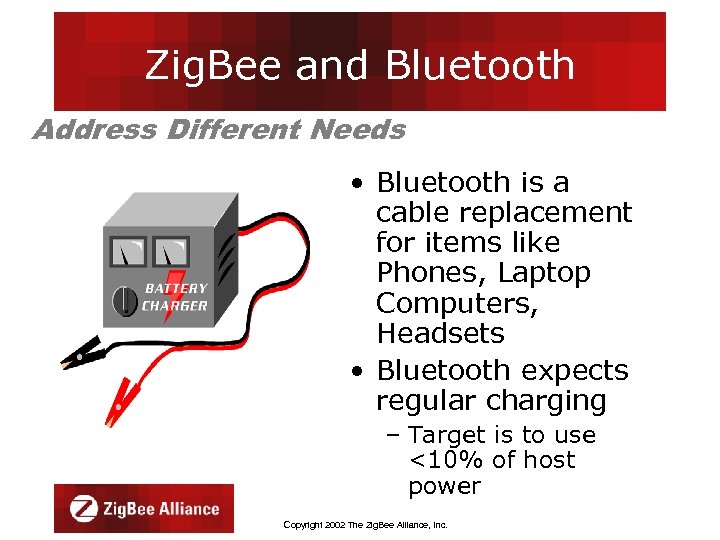 ZigBee and Bluetooth

Address Different Needs

BATTERY CHARGER

• Bluetooth is a cable replacement for items like Phones, Laptop Computers, Headsets

• Bluetooth expects regular charging

– Target is to use <10% of host power

ZigBee Alliance

Copyright 2002 The ZigBee Alliance, Inc.